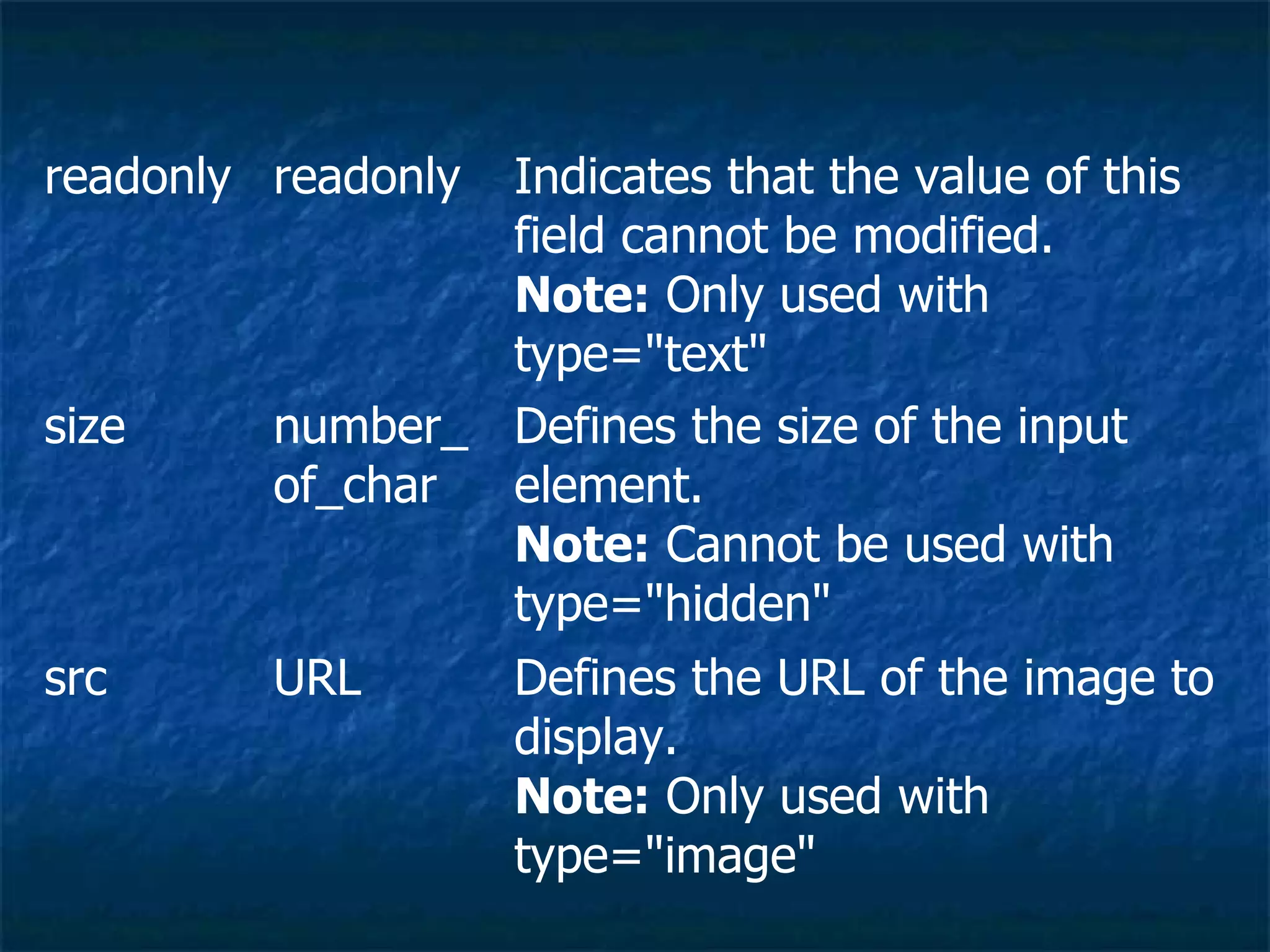 | | | |
|---|---|---|
| readonly | readonly | Indicates that the value of this field cannot be modified. **Note:** Only used with type="text" |
| size | number_of_char | Defines the size of the input element. **Note:** Cannot be used with type="hidden" |
| src | URL | Defines the URL of the image to display. **Note:** Only used with type="image" |